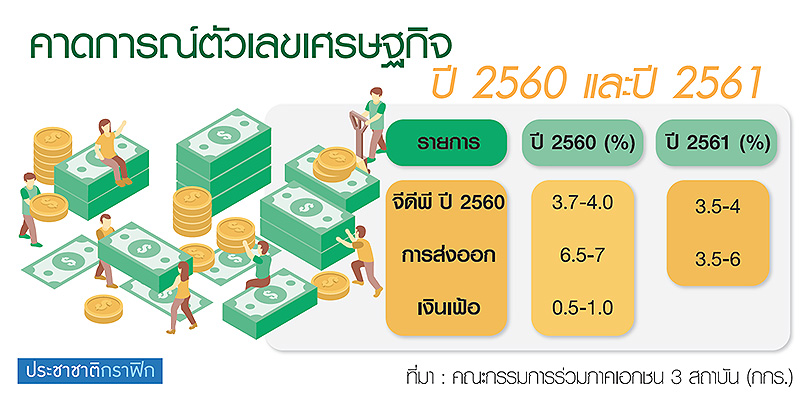 คาดการณ์ตัวเลขเศรษฐกิจ ปี 2560 และปี 2561

| รายการ | ปี 2560 (%) | ปี 2561 (%) |
|---|---|---|
| จีดีพี ปี 2560 | 3.7-4.0 | 3.5-4 |
| การส่งออก | 6.5-7 | 3.5-6 |
| เงินเฟ้อ | 0.5-1.0 | |

ประชาชาติกราฟิก

ที่มา : คณะกรรมการร่วมภาคเอกชน 3 สถาบัน (กกร.)